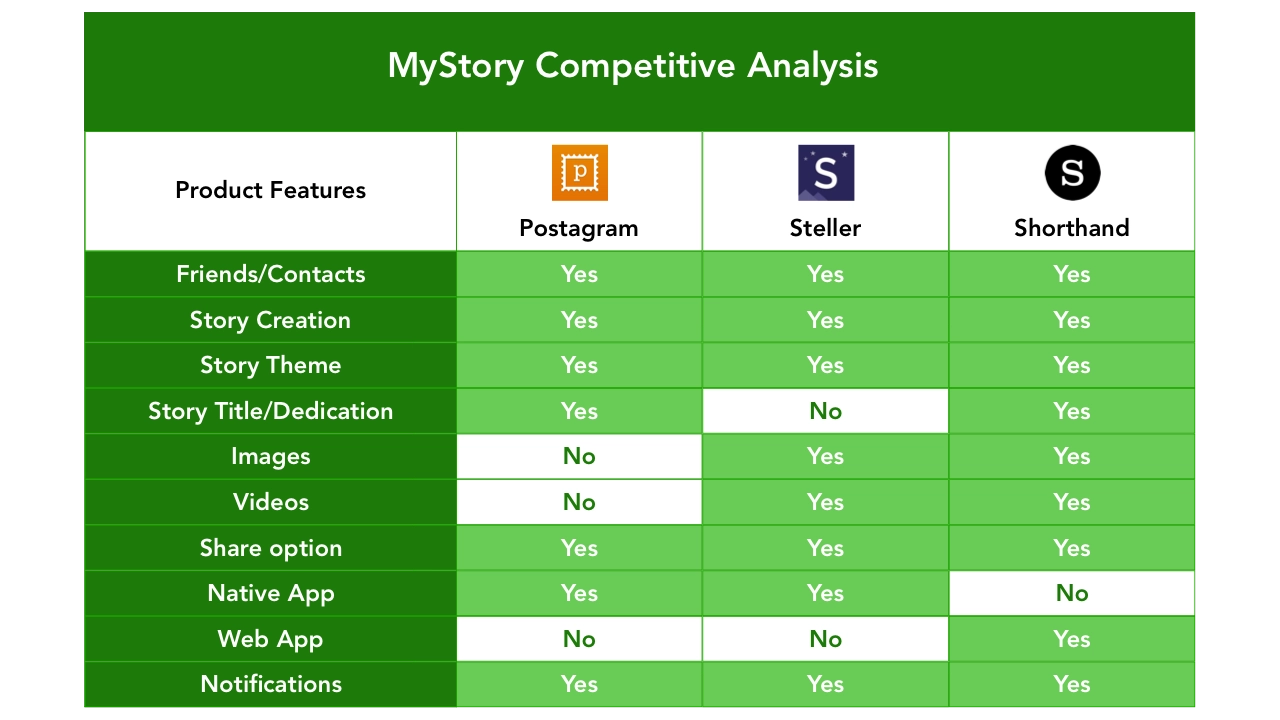 MyStory Competitive Analysis

| Product Features | p Postagram | S Steller | S Shorthand |
|---|---|---|---|
| Friends/Contacts | Yes | Yes | Yes |
| Story Creation | Yes | Yes | Yes |
| Story Theme | Yes | Yes | Yes |
| Story Title/Dedication | Yes | No | Yes |
| Images | No | Yes | Yes |
| Videos | No | Yes | Yes |
| Share option | Yes | Yes | Yes |
| Native App | Yes | Yes | No |
| Web App | No | No | Yes |
| Notifications | Yes | Yes | Yes |